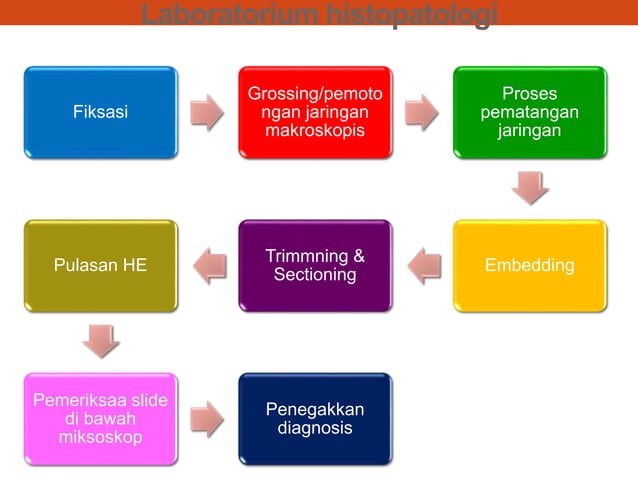 Laboratorium histopatologi

Fiksasi

Grossing/pemotongan jaringan makroskopis

Proses pematangan jaringan

Embedding

Trimmning & Sectioning

Pulasan HE

Pemeriksaa slide di bawah miksoskop

Penegakkan diagnosis